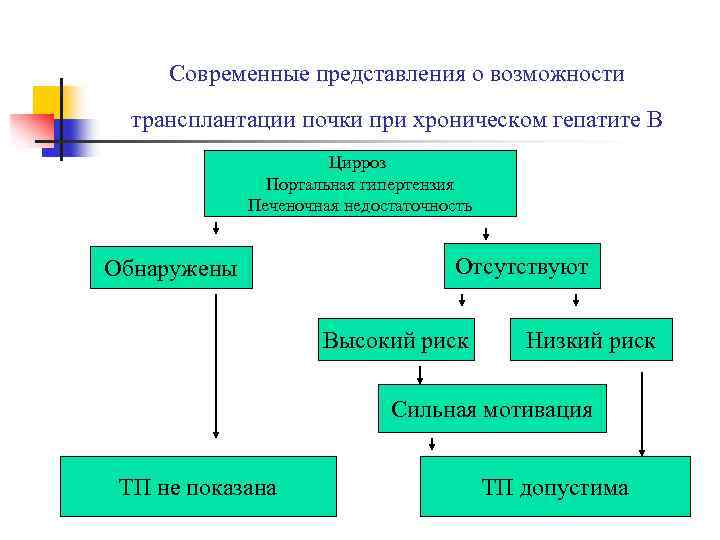 Современные представления о возможности трансплантации почки при хроническом гепатите В

Цирроз
Портальная гипертензия
Печеночная недостаточность

Обнаружены

Отсутствуют

Высокий риск

Низкий риск

Сильная мотивация

ТП не показана

ТП допустима